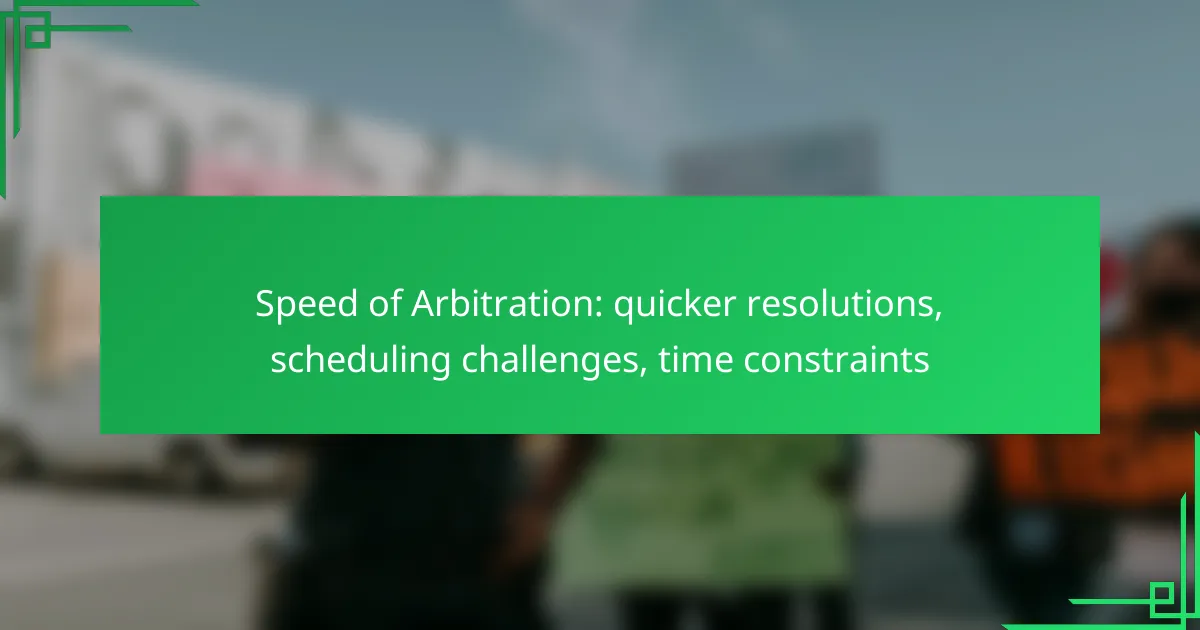 Speed of Arbitration: quicker resolutions, scheduling challenges, time constraints